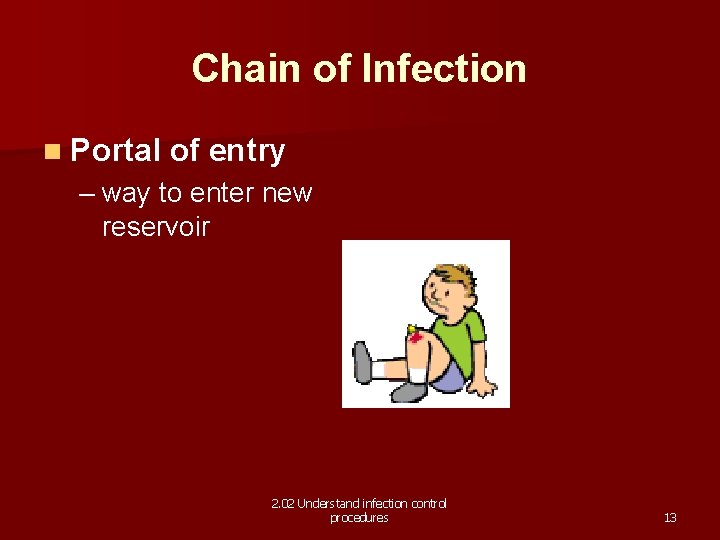 Chain of Infection

Portal of entry

– way to enter new reservoir

2.02 Understand infection control procedures

13